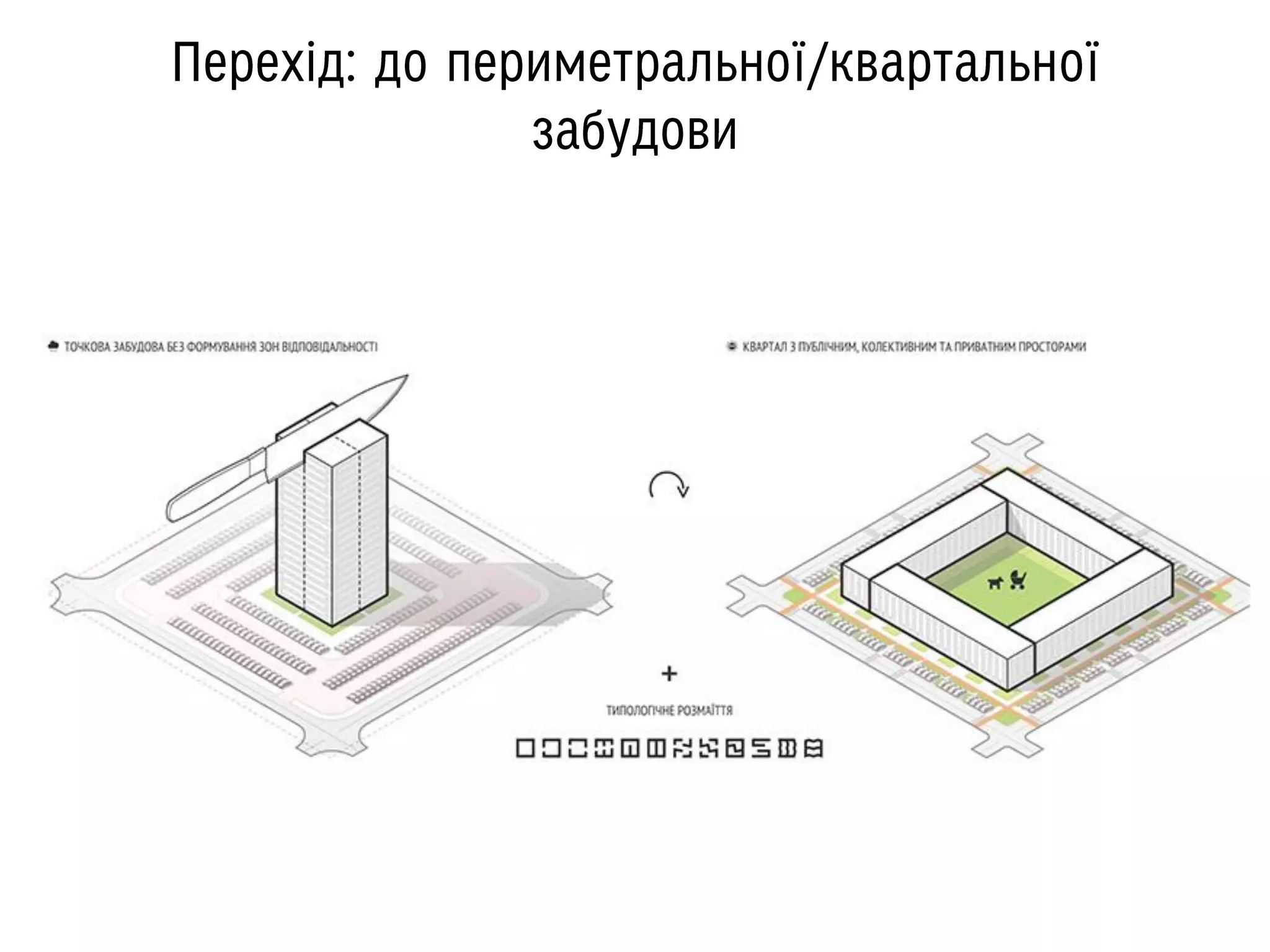 Перехід: до периметральної/квартальної забудови

ТОЧКОВА ЗАБУДОВА БЕЗ ФОРМУВАННЯ ЗОН ВІДПОВІДАЛЬНОСТІ

КВАРТАЛ З ПУБЛІЧНИМ, КОЛЕКТИВНИМ ТА ПРИВАТНИМ ПРОСТОРАМИ

+

ТИПОЛОГІЧНЕ РОЗМАЇТТЯ